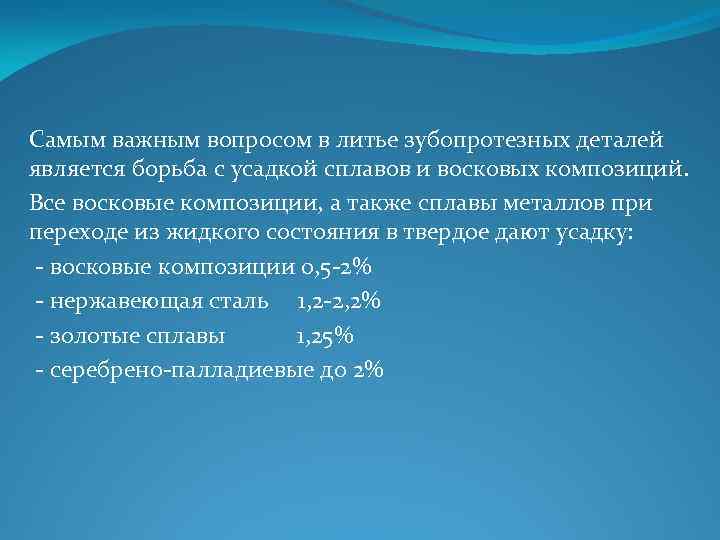 Самым важным вопросом в литье зубопротезных деталей является борьба с усадкой сплавов и восковых композиций.

Все восковые композиции, а также сплавы металлов при переходе из жидкого состояния в твердое дают усадку:

- восковые композиции 0,5-2%

- нержавеющая сталь 1,2-2,2%

- золотые сплавы 1,25%

- серебрено-палладиевые до 2%